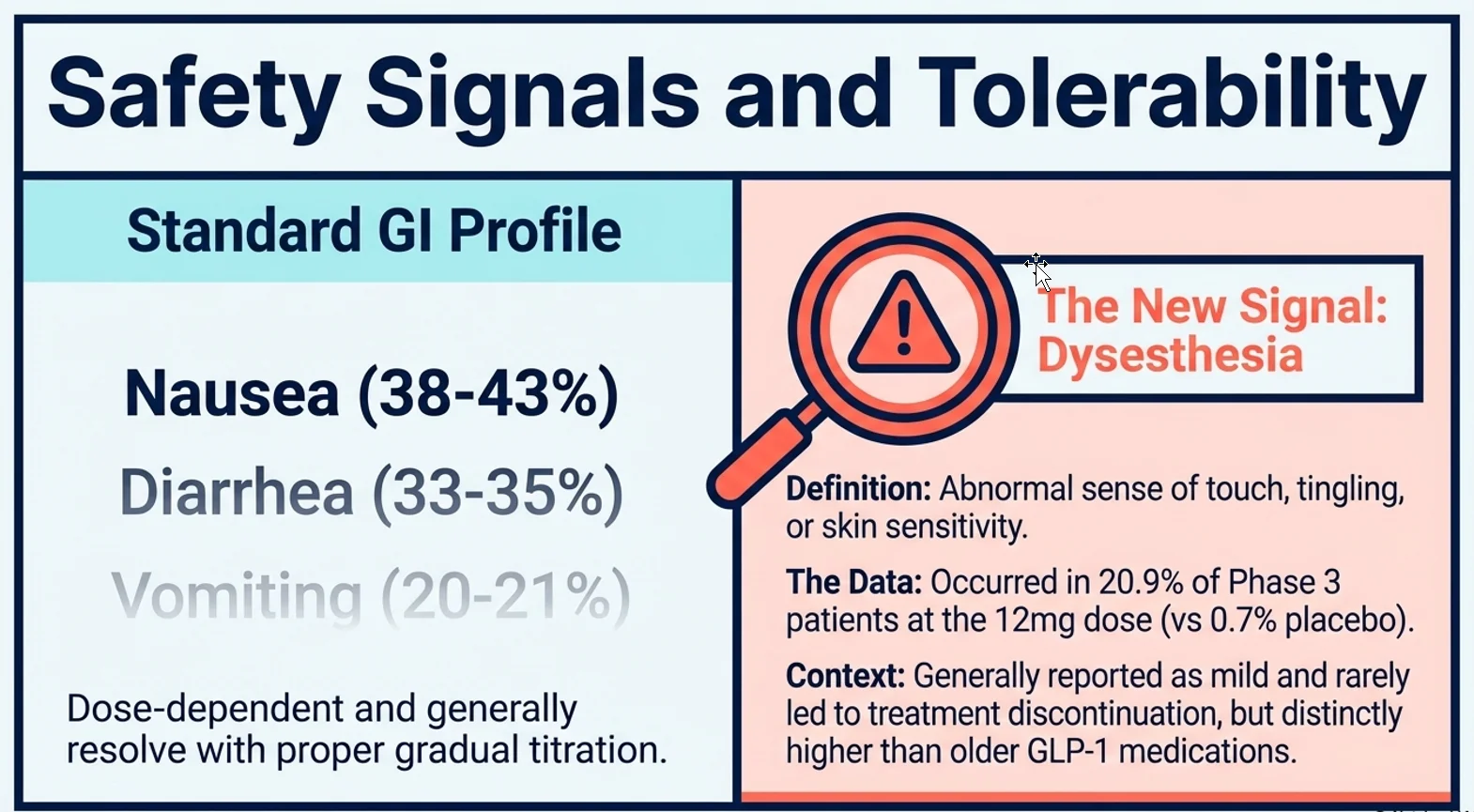 Safety Signals and Tolerability

Standard GI Profile

Nausea (38-43%)

Diarrhea (33-35%)

Vomiting (20-21%)

Dose-dependent and generally resolve with proper gradual titration.

The New Signal: Dysesthesia

Definition: Abnormal sense of touch, tingling, or skin sensitivity.

The Data: Occurred in 20.9% of Phase 3 patients at the 12mg dose (vs 0.7% placebo).

Context: Generally reported as mild and rarely led to treatment discontinuation, but distinctly higher than older GLP-1 medications.